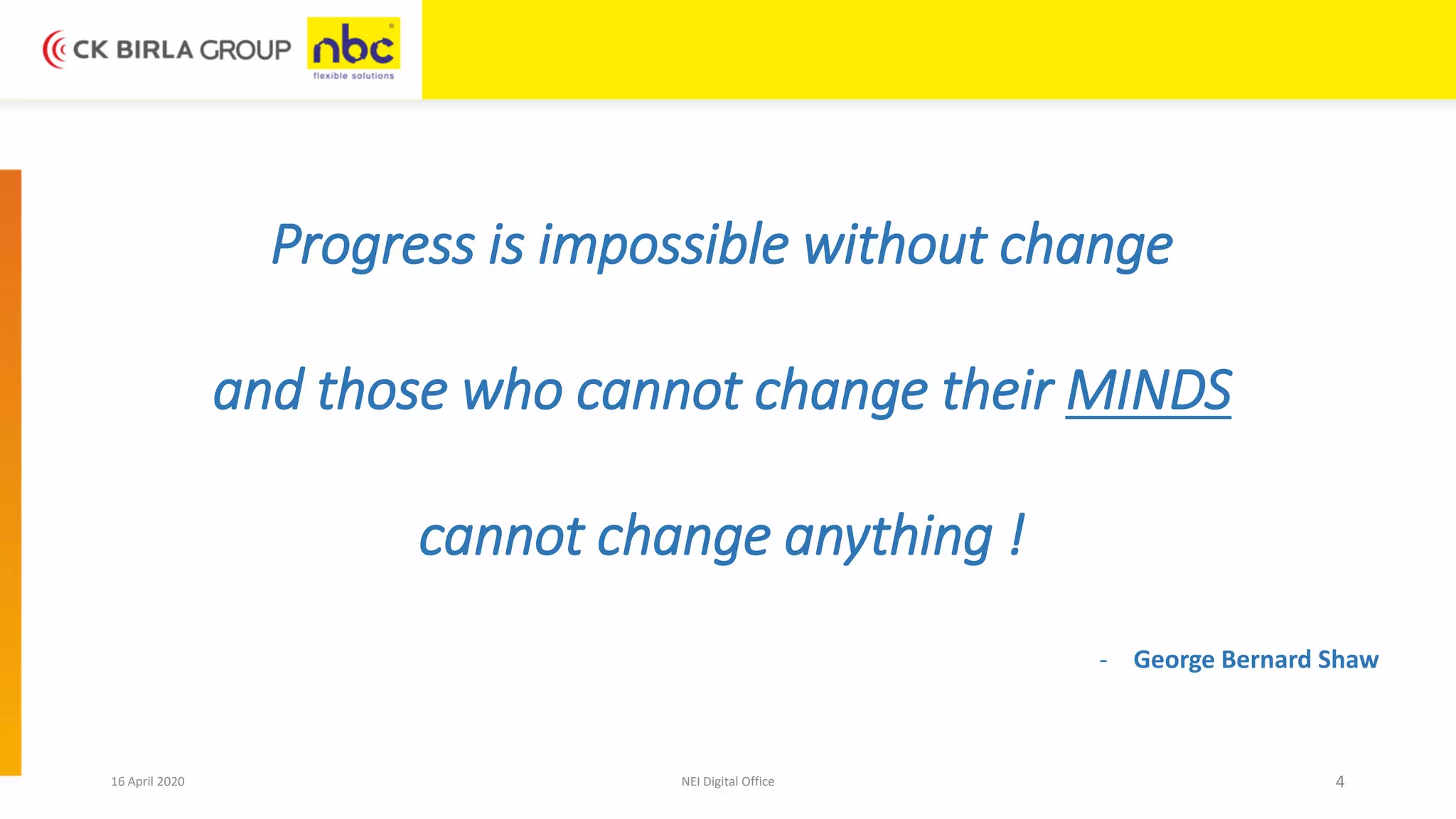 CK BIRLA GROUP nbc flexible solutions

Progress is impossible without change

and those who cannot change their MINDS

cannot change anything !

- George Bernard Shaw

16 April 2020

NEI Digital Office

4